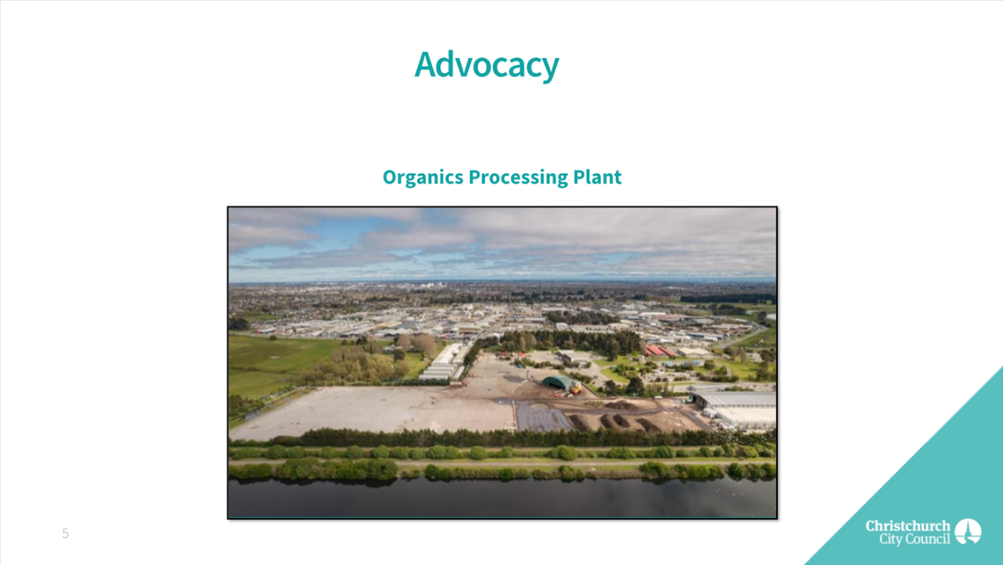 Advocacy

Organics Processing Plant

5

Christchurch City Council